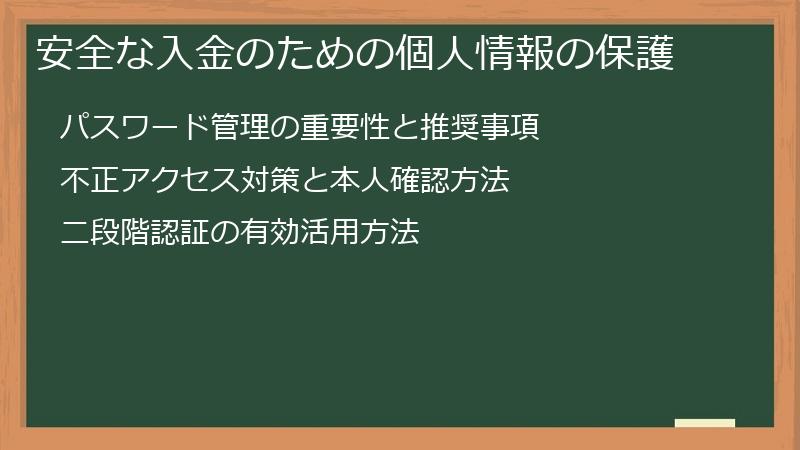 安全な入金のための個人情報の保護

パスワード管理の重要性と推奨事項

不正アクセス対策と本人確認方法

二段階認証の有効活用方法